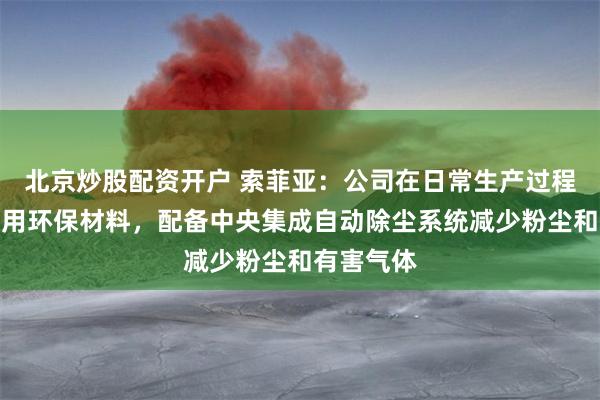 北京炒股配资开户 索菲亚：公司在日常生产过程用环保材料，配备中央集成自动除尘系统减少粉尘和减少粉尘和有害气体